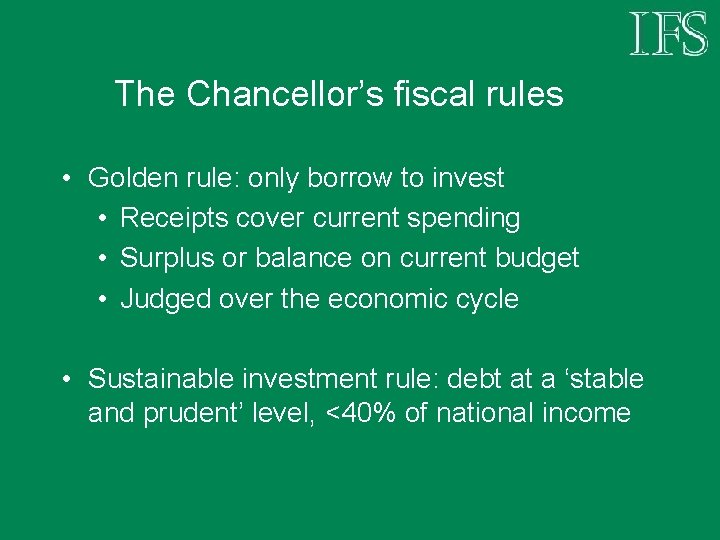 IFS

The Chancellor’s fiscal rules

• Golden rule: only borrow to invest
• Receipts cover current spending
• Surplus or balance on current budget
• Judged over the economic cycle

• Sustainable investment rule: debt at a ‘stable and prudent’ level, <40% of national income